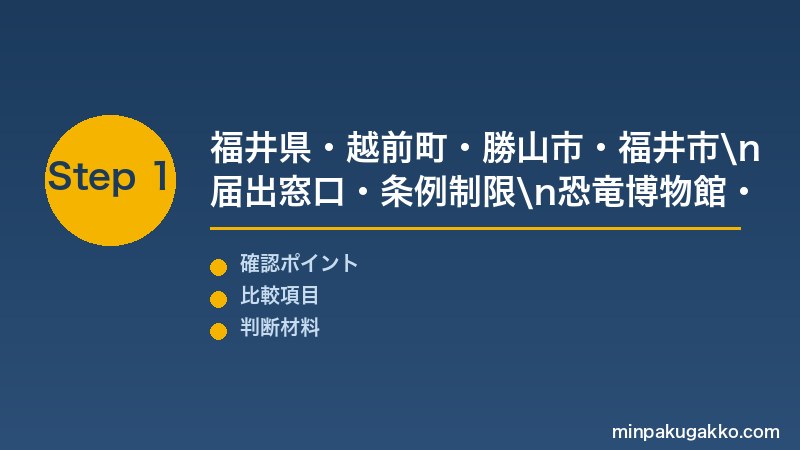 Step 1

福井県・越前町・勝山市・福井市\n届出窓口・条例制限\n恐竜博物館・

確認ポイント
比較項目
判断材料

minpakugakko.com